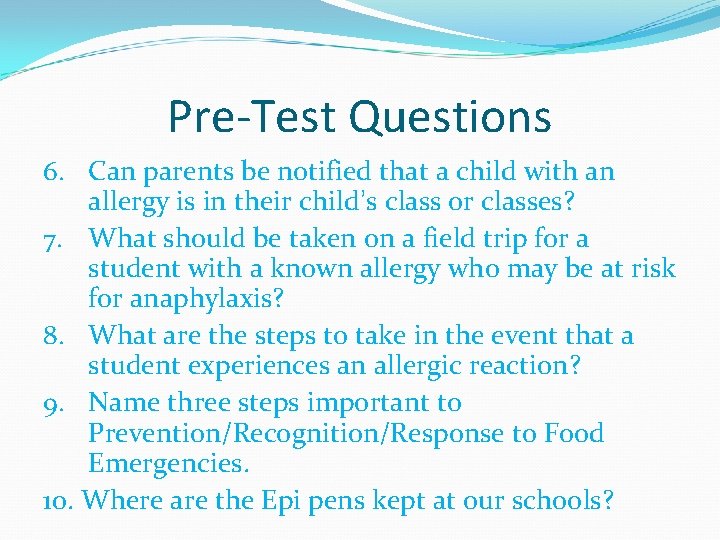 Pre-Test Questions

6. Can parents be notified that a child with an allergy is in their child's class or classes?
7. What should be taken on a field trip for a student with a known allergy who may be at risk for anaphylaxis?
8. What are the steps to take in the event that a student experiences an allergic reaction?
9. Name three steps important to Prevention/Recognition/Response to Food Emergencies.
10. Where are the Epi pens kept at our schools?